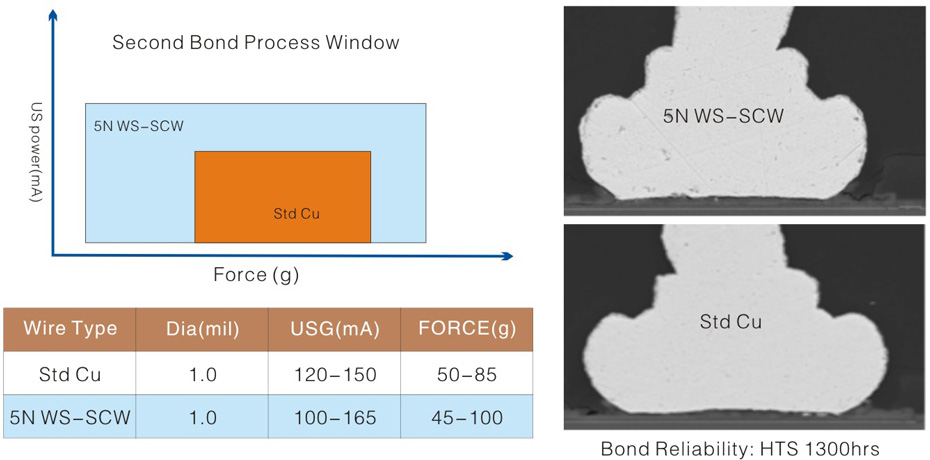 Second Bond Process Window

US power(mA)

5N WS-SCW

Std Cu

Force (g)

| Wire Type | Dia(mil) | USG(mA) | FORCE(g) |
|---|---|---|---|
| Std Cu | 1.0 | 120-150 | 50-85 |
| 5N WS-SCW | 1.0 | 100-165 | 45-100 |

5N WS-SCW

Std Cu

Bond Reliability: HTS 1300hrs